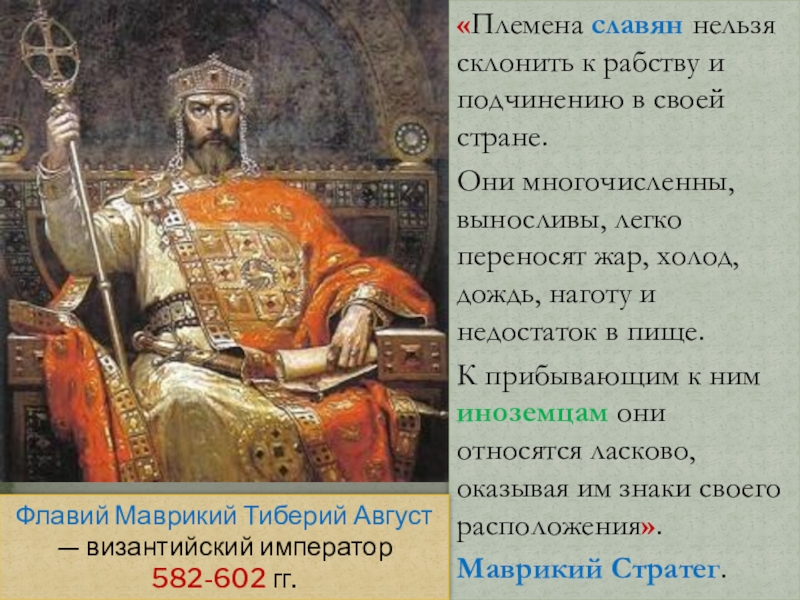 «Племена славян нельзя склонить к рабству и подчинению в своей стране.

Они многочисленны, выносливы, легко переносят жар, холод, дождь, наготу и недостаток в пище.

К прибывающим к ним иноземцам они относятся ласково, оказывая им знаки своего расположения».

Маврикий Стратег.

Флавий Маврикий Тиберий Август — византийский император 582-602 гг.